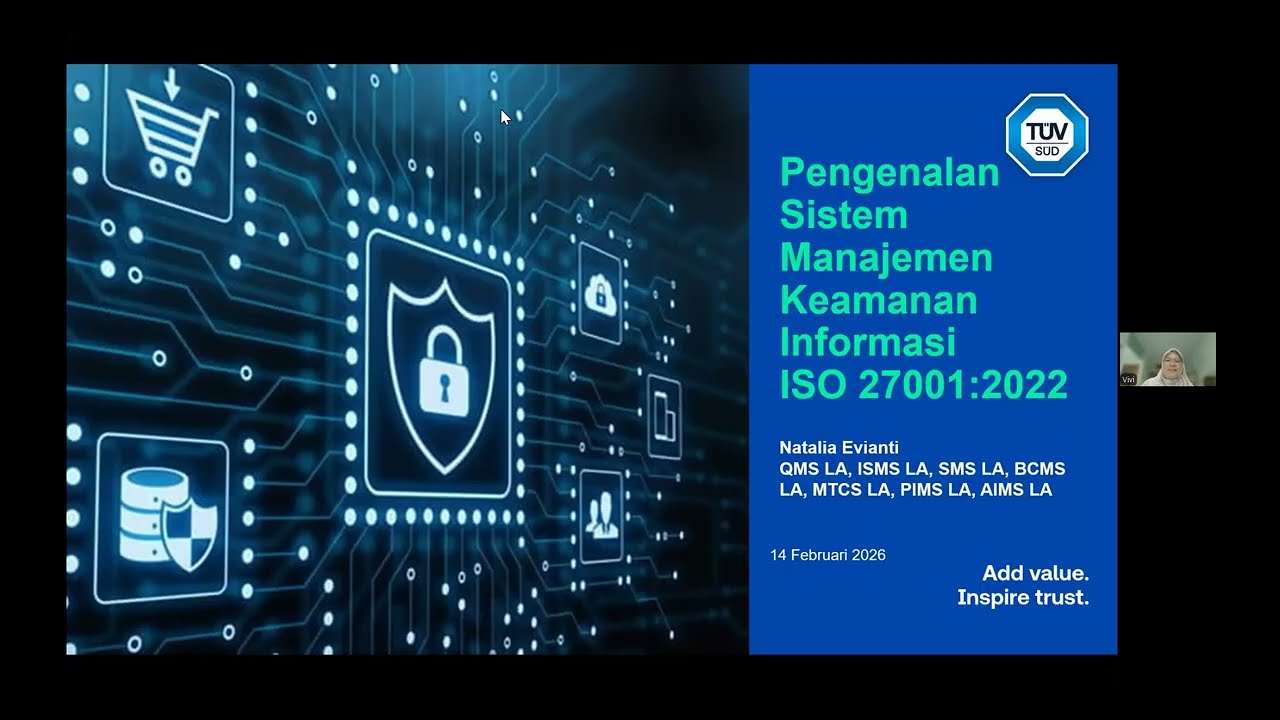 TÜV SÜD

Pengenalan Sistem Manajemen Keamanan Informasi ISO 27001:2022

Natalia Evianti
QMS LA, ISMS LA, SMS LA, BCMS LA, MTCS LA, PIMS LA, AIMS LA

14 Februari 2026

Add value.
Inspire trust.

Vivi